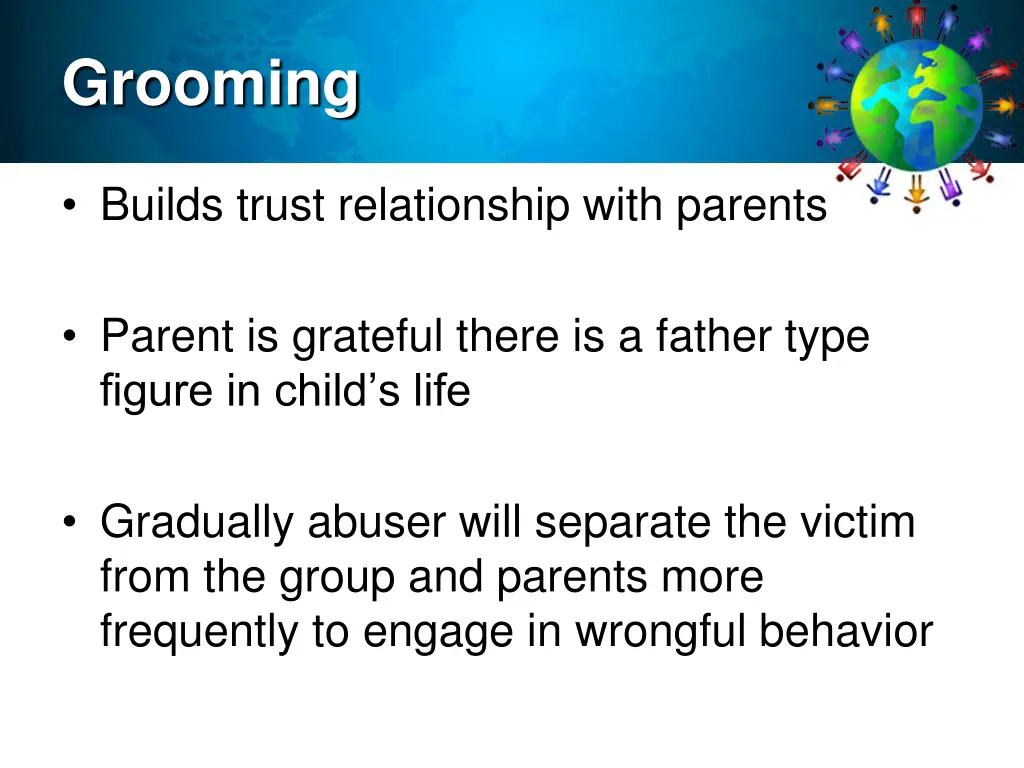 Grooming

• Builds trust relationship with parents

• Parent is grateful there is a father type figure in child’s life

• Gradually abuser will separate the victim from the group and parents more frequently to engage in wrongful behavior